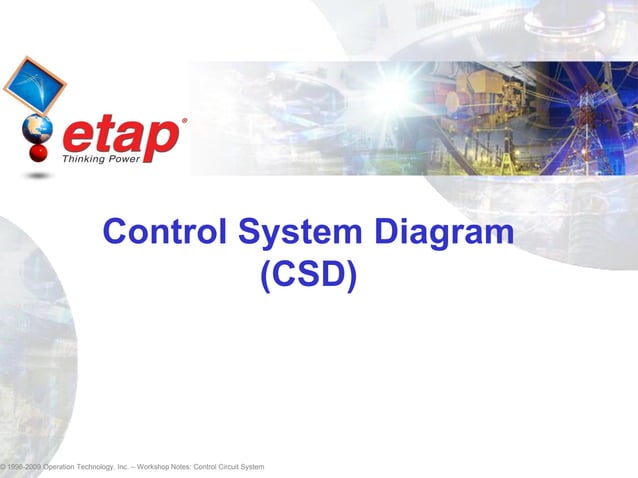 etap®
Thinking Power

Control System Diagram
(CSD)

© 1996-2009 Operation Technology, Inc. – Workshop Notes: Control Circuit System